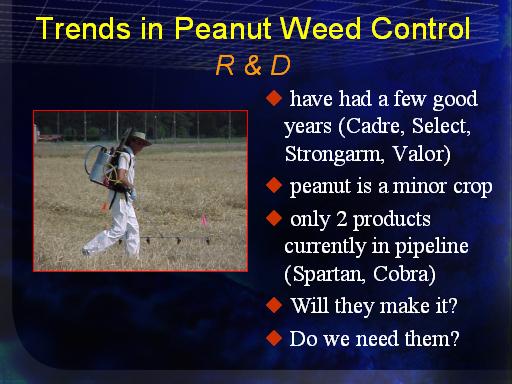 Trends in Peanut Weed Control
R & D

◆ have had a few good years (Cadre, Select, Strongarm, Valor)

◆ peanut is a minor crop

◆ only 2 products currently in pipeline (Spartan, Cobra)

◆ Will they make it?

◆ Do we need them?